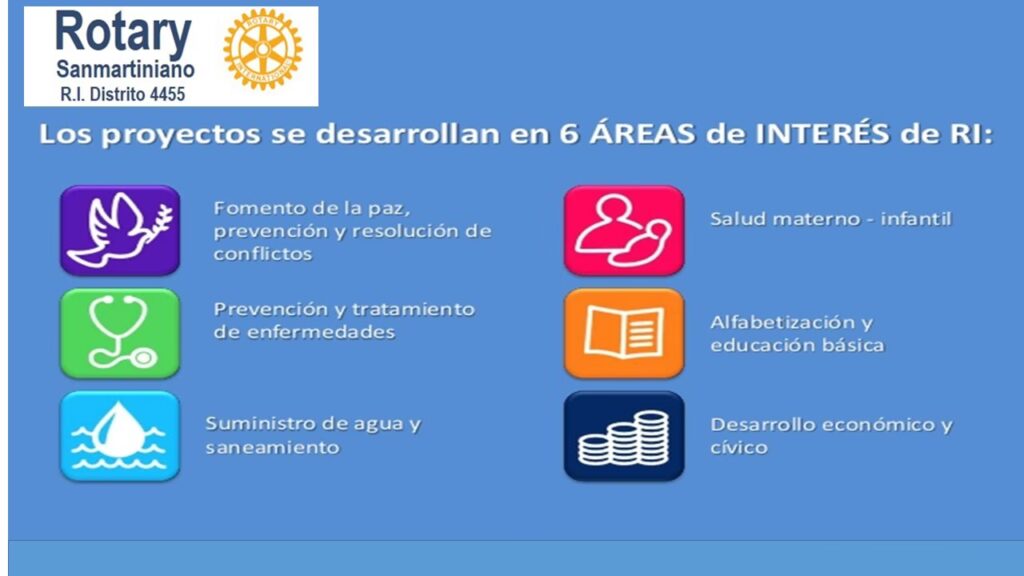 Rotary
Sanmartiniano
R.I. Distrito 4455

ROTARY INTERNATIONAL

Los proyectos se desarrollan en 6 ÁREAS de INTERÉS de RI:

Fomento de la paz, prevención y resolución de conflictos

Prevención y tratamiento de enfermedades

Suministro de agua y saneamiento

Salud materno - infantil

Alfabetización y educación básica

Desarrollo económico y cívico